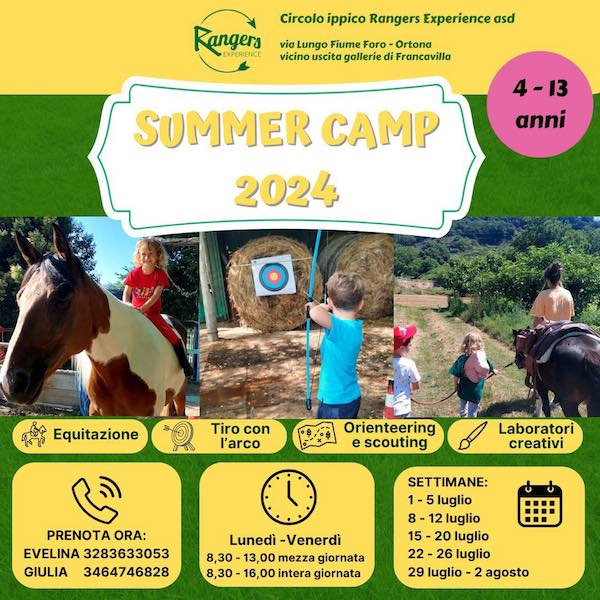 Rangers EXPERIENCE

Circolo ippico Rangers Experience asd

via Lungo Fiume Foro - Ortona
vicino uscita gallerie di Francavilla

4 - 13 anni

SUMMER CAMP 2024

Equitazione

Tiro con l'arco

Orienteering e scouting

Laboratori creativi

PRENOTA ORA:
EVELINA 3283633053
GIULIA 3464746828

Lunedì -Venerdì
8,30 - 13,00 mezza giornata
8,30 - 16,00 intera giornata

SETTIMANE:
1 - 5 luglio
8 - 12 luglio
15 - 20 luglio
22 - 26 luglio
29 luglio - 2 agosto